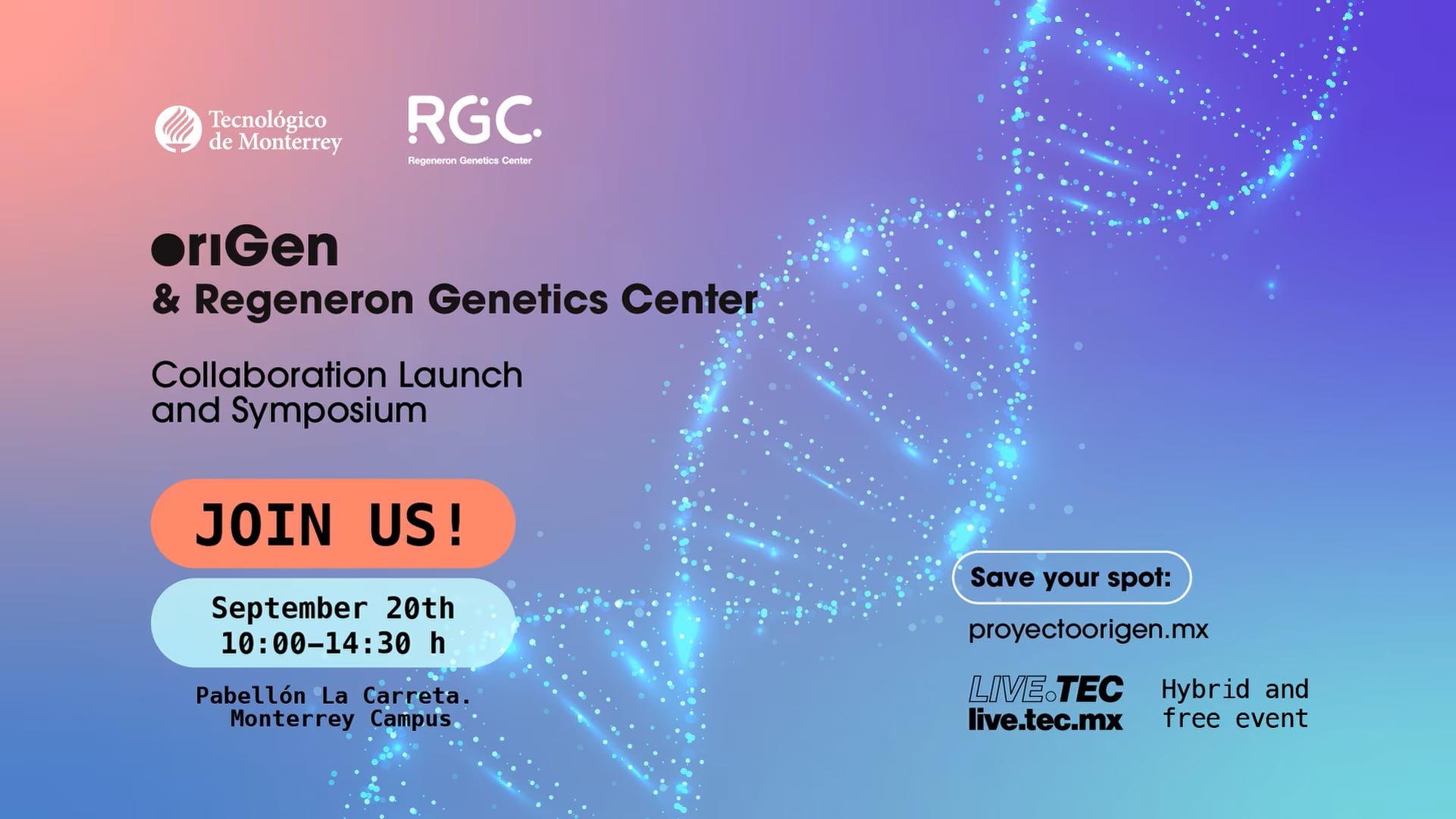 Tecnológico de Monterrey

RGC
Regeneron Genetics Center

oriGen
& Regeneron Genetics Center

Collaboration Launch and Symposium

JOIN US!

September 20th
10:00–14:30 h

Pabellón La Carreta.
Monterrey Campus

Save your spot:

proyectoorigen.mx

LIVE.TEC
live.tec.mx

Hybrid and free event